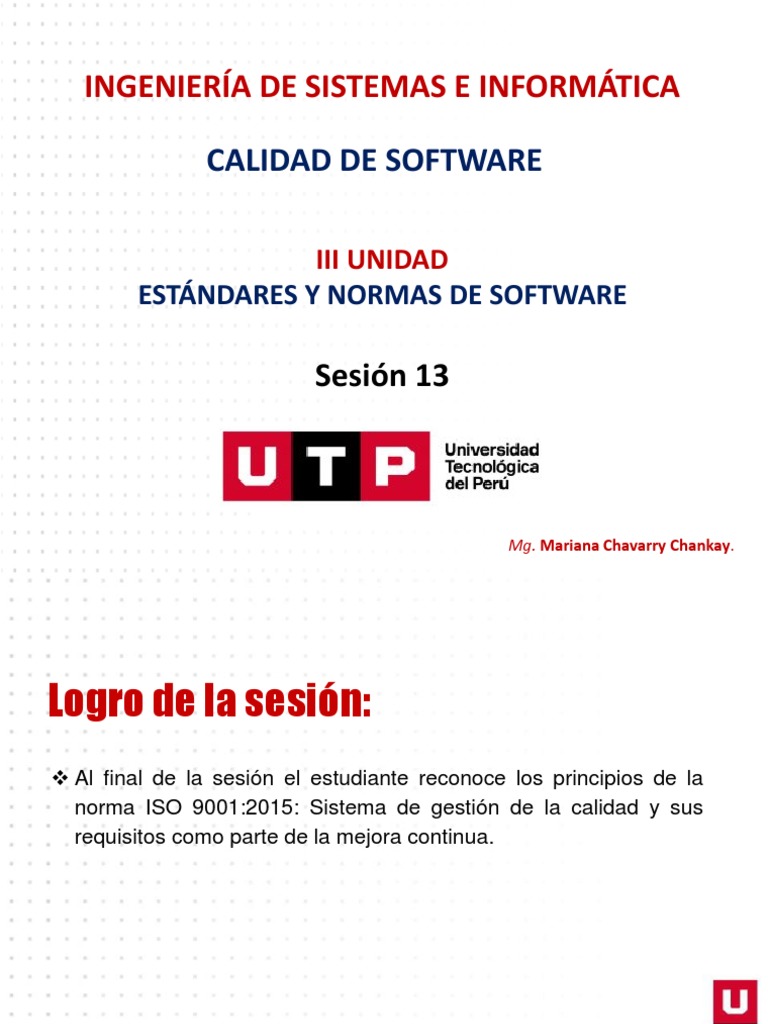 INGENIERÍA DE SISTEMAS E INFORMÁTICA

CALIDAD DE SOFTWARE

III UNIDAD
ESTÁNDARES Y NORMAS DE SOFTWARE

Sesión 13

UTP Universidad Tecnológica del Perú

Mg. Mariana Chavarry Chankay.

Logro de la sesión:

❖ Al final de la sesión el estudiante reconoce los principios de la norma ISO 9001:2015: Sistema de gestión de la calidad y sus requisitos como parte de la mejora continua.

U